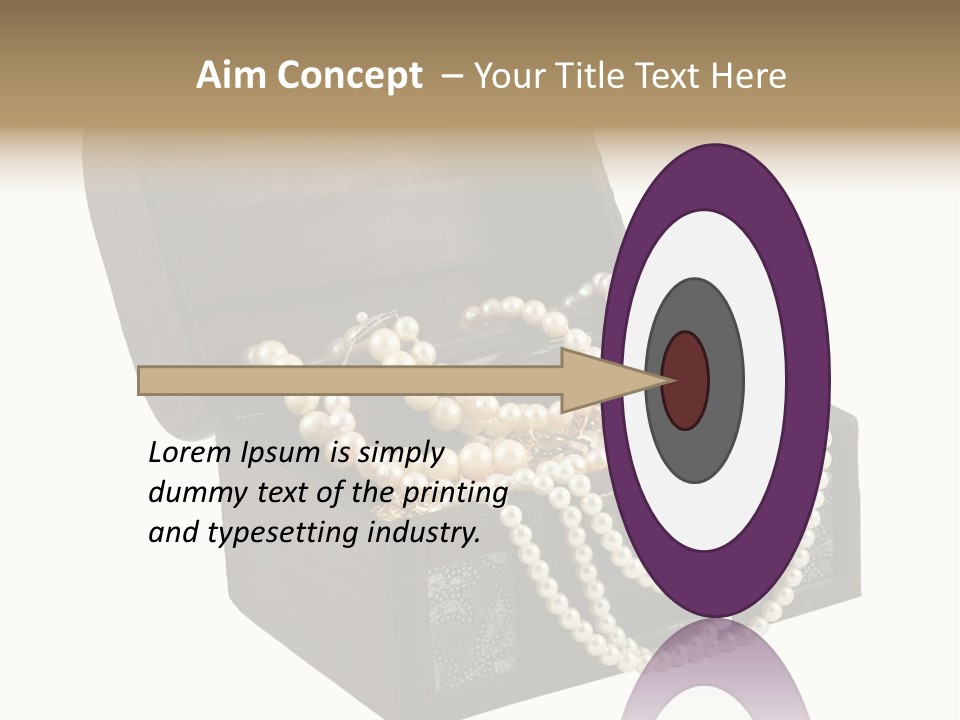 Aim Concept – Your Title Text Here

Lorem Ipsum is simply dummy text of the printing and typesetting industry.